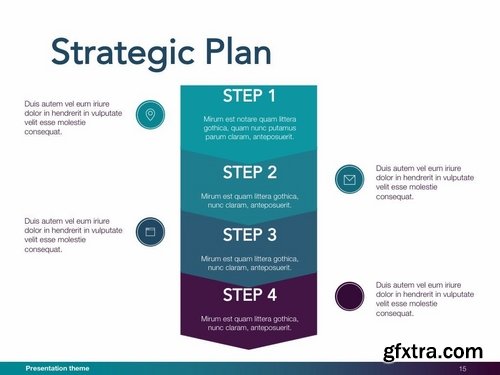 Strategic Plan

Duis autem vel eum iriure dolor in hendrerit in vulputate velit esse molestie consequat.

STEP 1

Mirum est notare quam littera gothica, quam nunc putamus parum claram, anteposuerit.

STEP 2

Mirum est quam littera gothica, nunc claram, anteposuerit.

Duis autem vel eum iriure dolor in hendrerit in vulputate velit esse molestie consequat.

Duis autem vel eum iriure dolor in hendrerit in vulputate velit esse molestie consequat.

STEP 3

Mirum est quam littera gothica, nunc claram, anteposuerit.

STEP 4

Mirum est quam littera gothica, nunc claram, anteposuerit.

Duis autem vel eum iriure dolor in hendrerit in vulputate velit esse molestie consequat.

gfxtra.com

Presentation theme

15